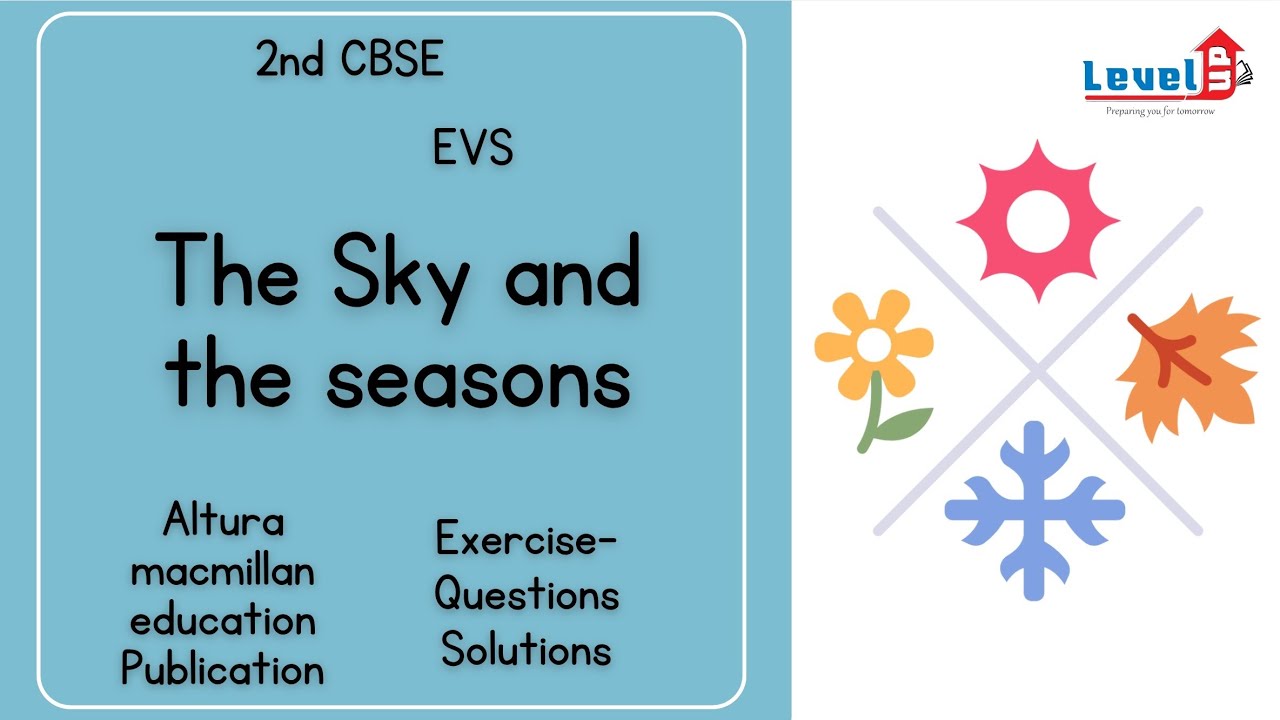 2nd CBSE

EVS

The Sky and the seasons

Altura macmillan education Publication

Exercise-Questions Solutions

Level UP
Preparing you for tomorrow